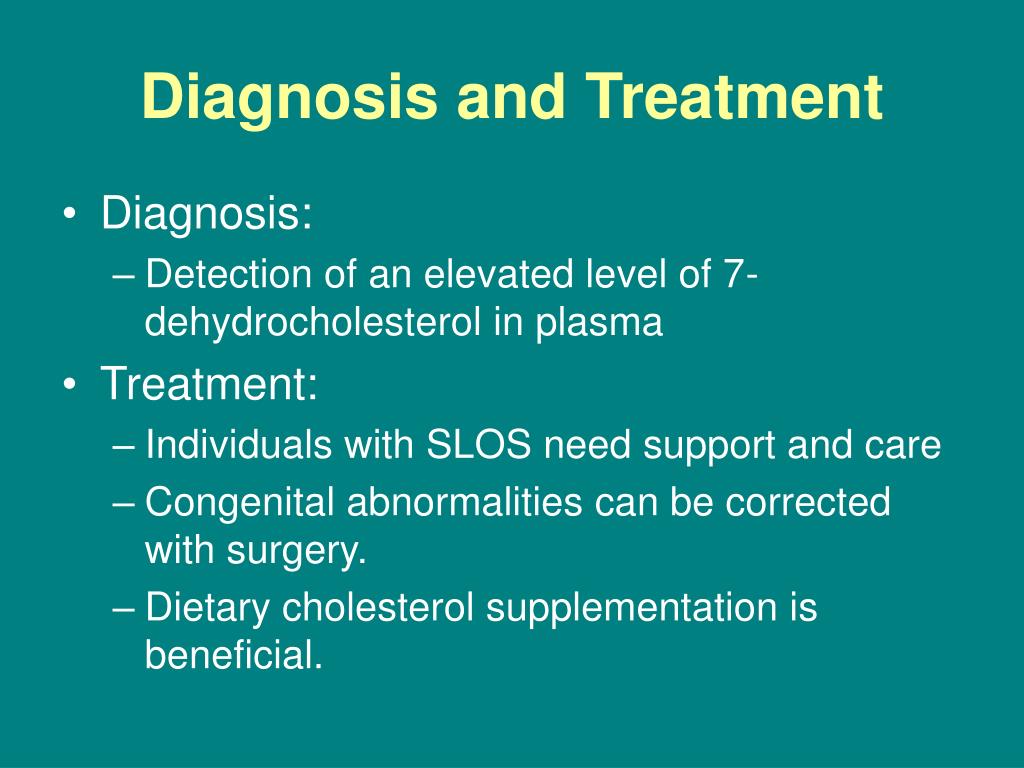 Diagnosis and Treatment

• Diagnosis:
– Detection of an elevated level of 7-dehydrocholesterol in plasma

• Treatment:
– Individuals with SLOS need support and care
– Congenital abnormalities can be corrected with surgery.
– Dietary cholesterol supplementation is beneficial.